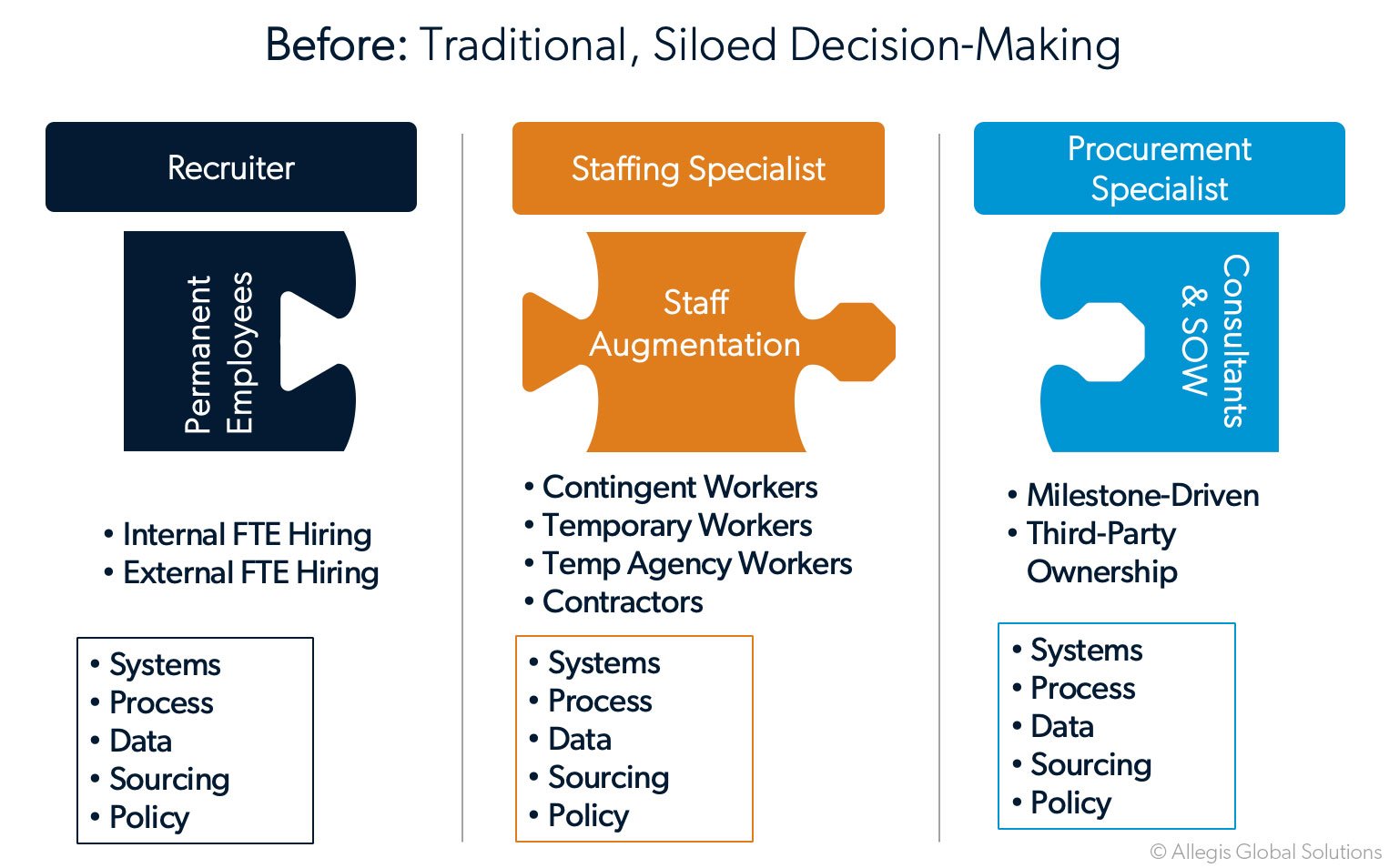 Before: Traditional, Siloed Decision-Making

Recruiter

Permanent Employees

• Internal FTE Hiring
• External FTE Hiring

• Systems
• Process
• Data
• Sourcing
• Policy

Staffing Specialist

Staff Augmentation

• Contingent Workers
• Temporary Workers
• Temp Agency Workers
• Contractors

• Systems
• Process
• Data
• Sourcing
• Policy

Procurement Specialist

Consultants & SOW

• Milestone-Driven
• Third-Party Ownership

• Systems
• Process
• Data
• Sourcing
• Policy

© Allegis Global Solutions